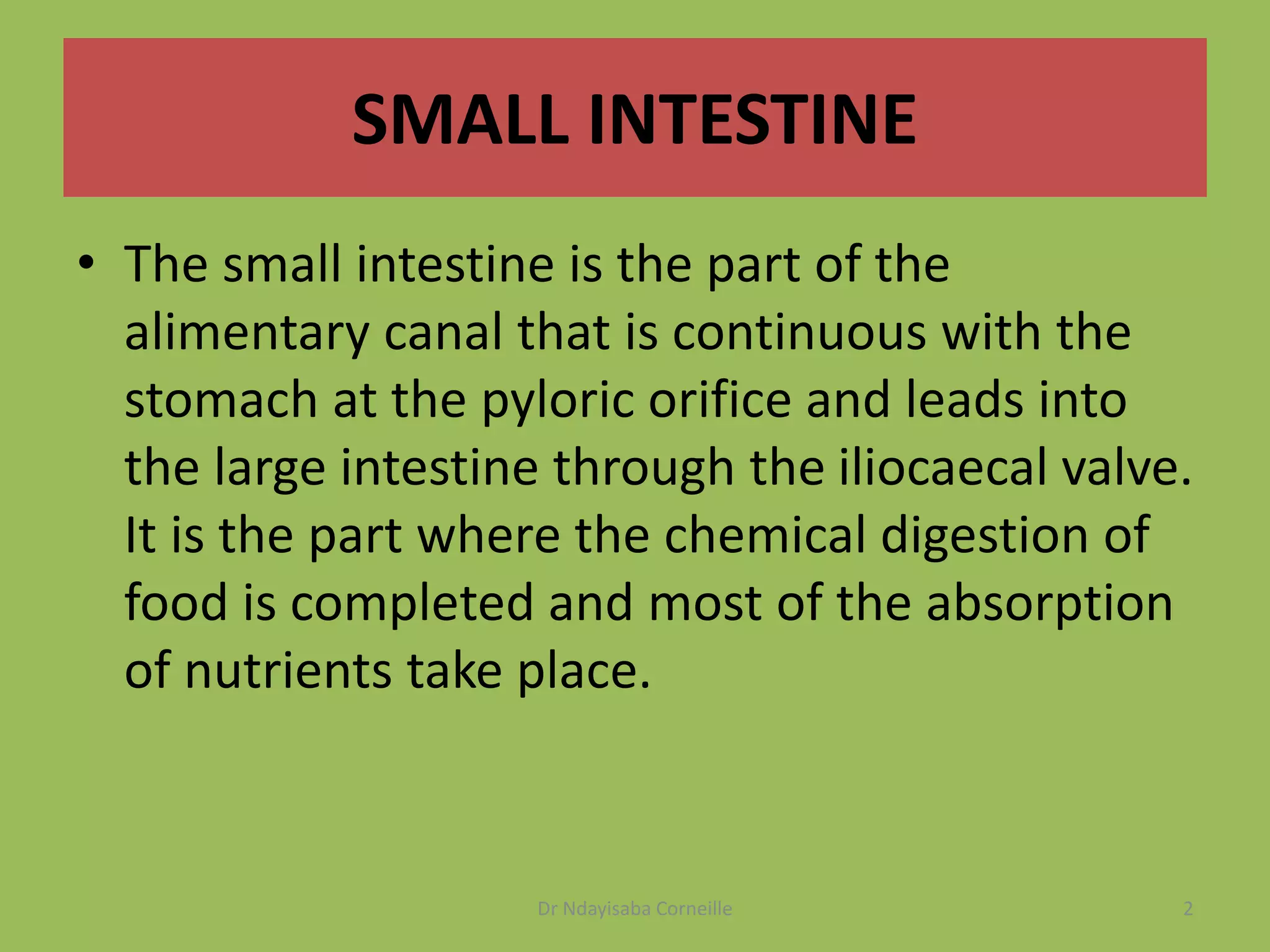 SMALL INTESTINE

• The small intestine is the part of the alimentary canal that is continuous with the stomach at the pyloric orifice and leads into the large intestine through the iliocaecal valve. It is the part where the chemical digestion of food is completed and most of the absorption of nutrients take place.

Dr Ndayisaba Corneille

2